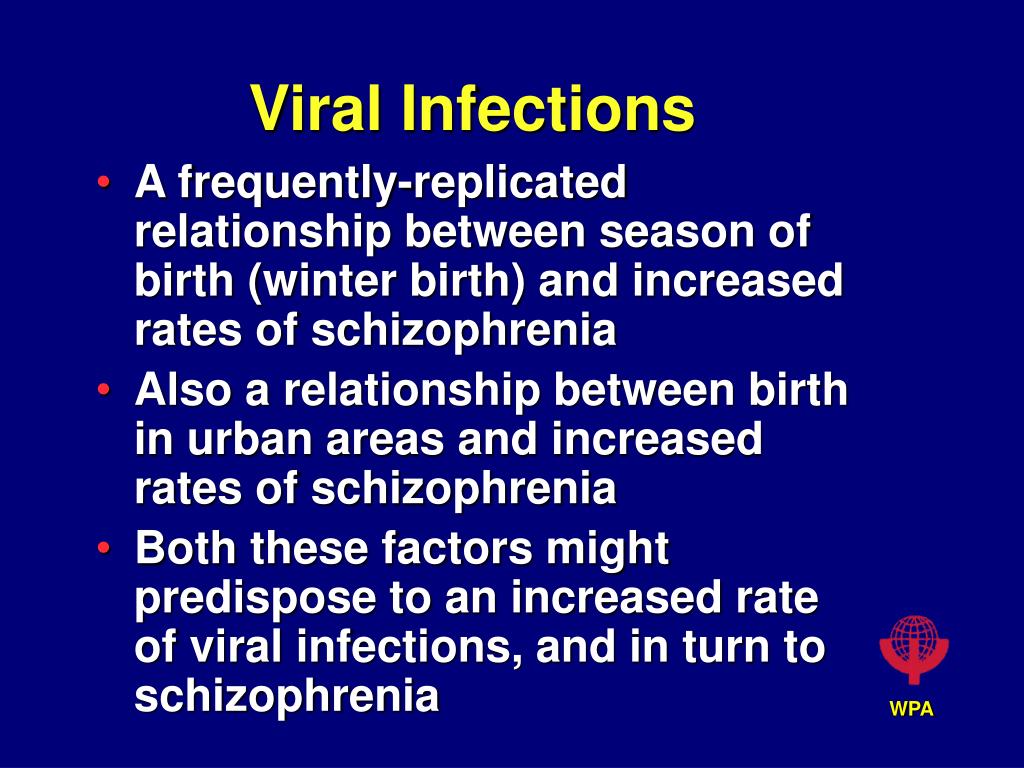 Viral Infections

• A frequently-replicated relationship between season of birth (winter birth) and increased rates of schizophrenia
• Also a relationship between birth in urban areas and increased rates of schizophrenia
• Both these factors might predispose to an increased rate of viral infections, and in turn to schizophrenia

WPA